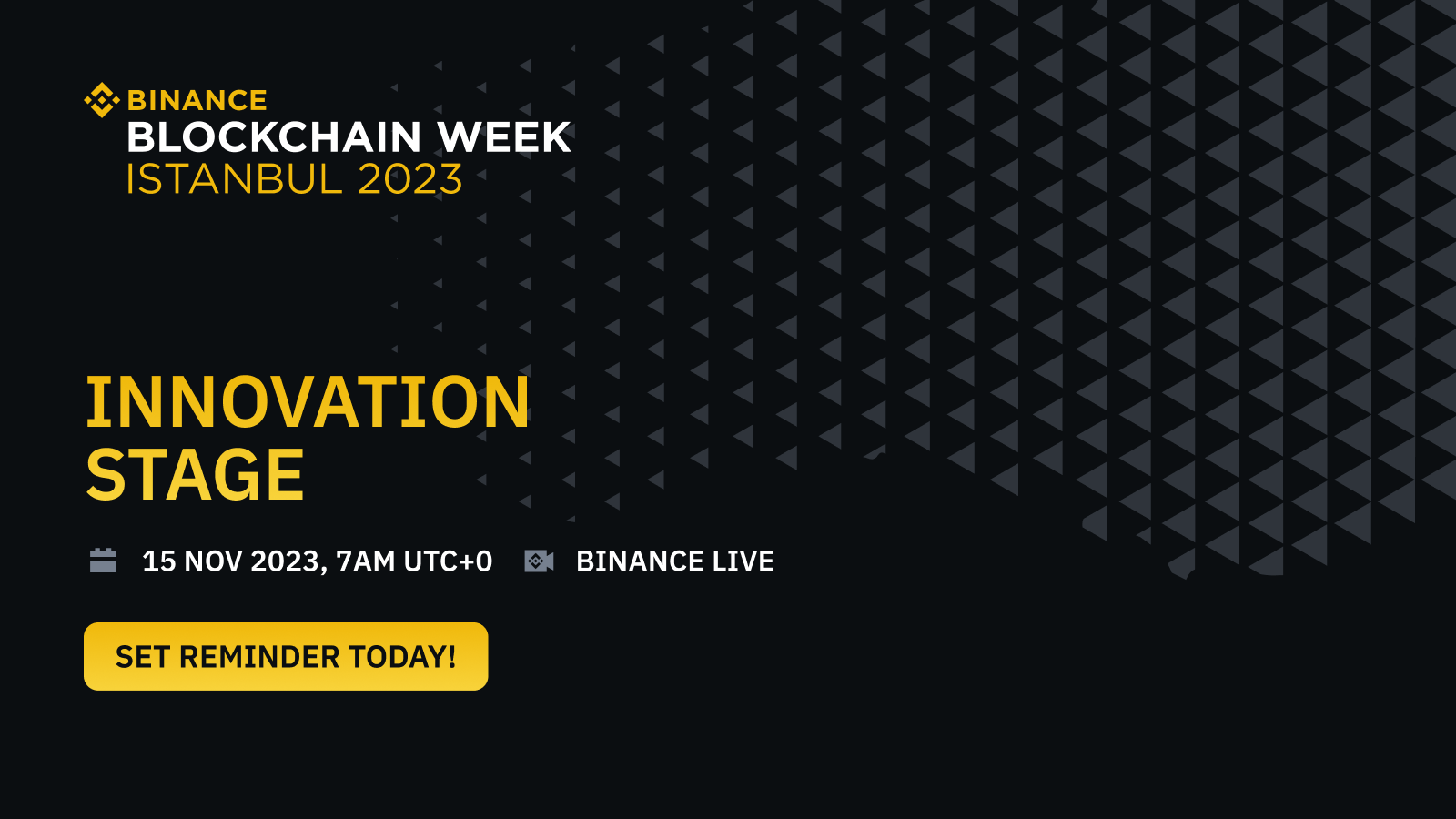 BINANCE
BLOCKCHAIN WEEK
ISTANBUL 2023

INNOVATION STAGE

15 NOV 2023, 7AM UTC+0 BINANCE LIVE

SET REMINDER TODAY!